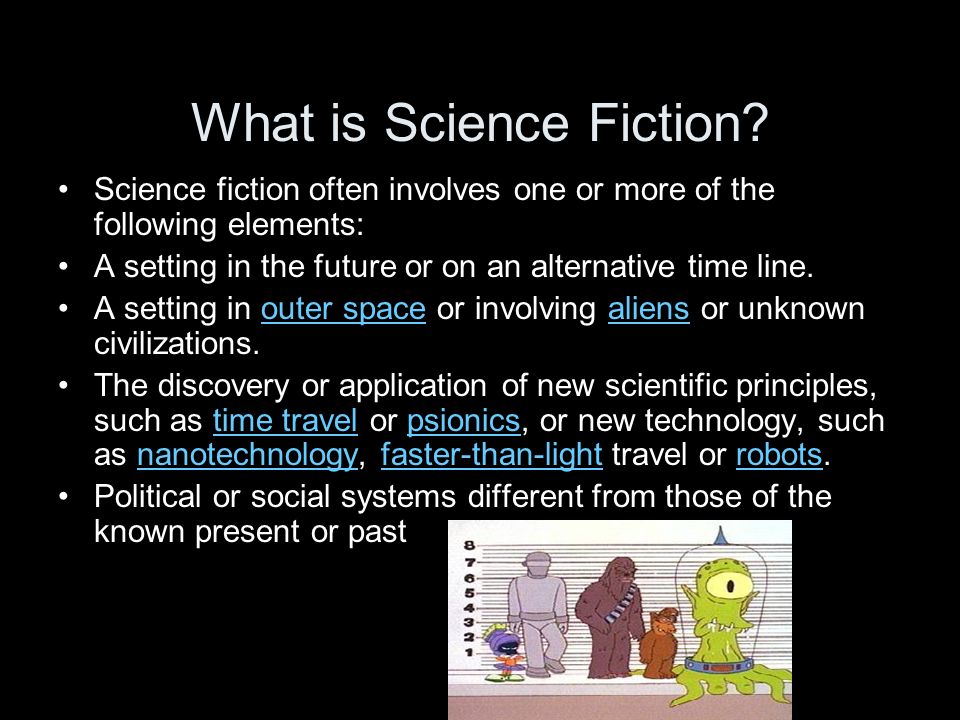 What is Science Fiction?

• Science fiction often involves one or more of the following elements:
• A setting in the future or on an alternative time line.
• A setting in outer space or involving aliens or unknown civilizations.
• The discovery or application of new scientific principles, such as time travel or psionics, or new technology, such as nanotechnology, faster-than-light travel or robots.
• Political or social systems different from those of the known present or past

8
7
6
5
4
3
2
1